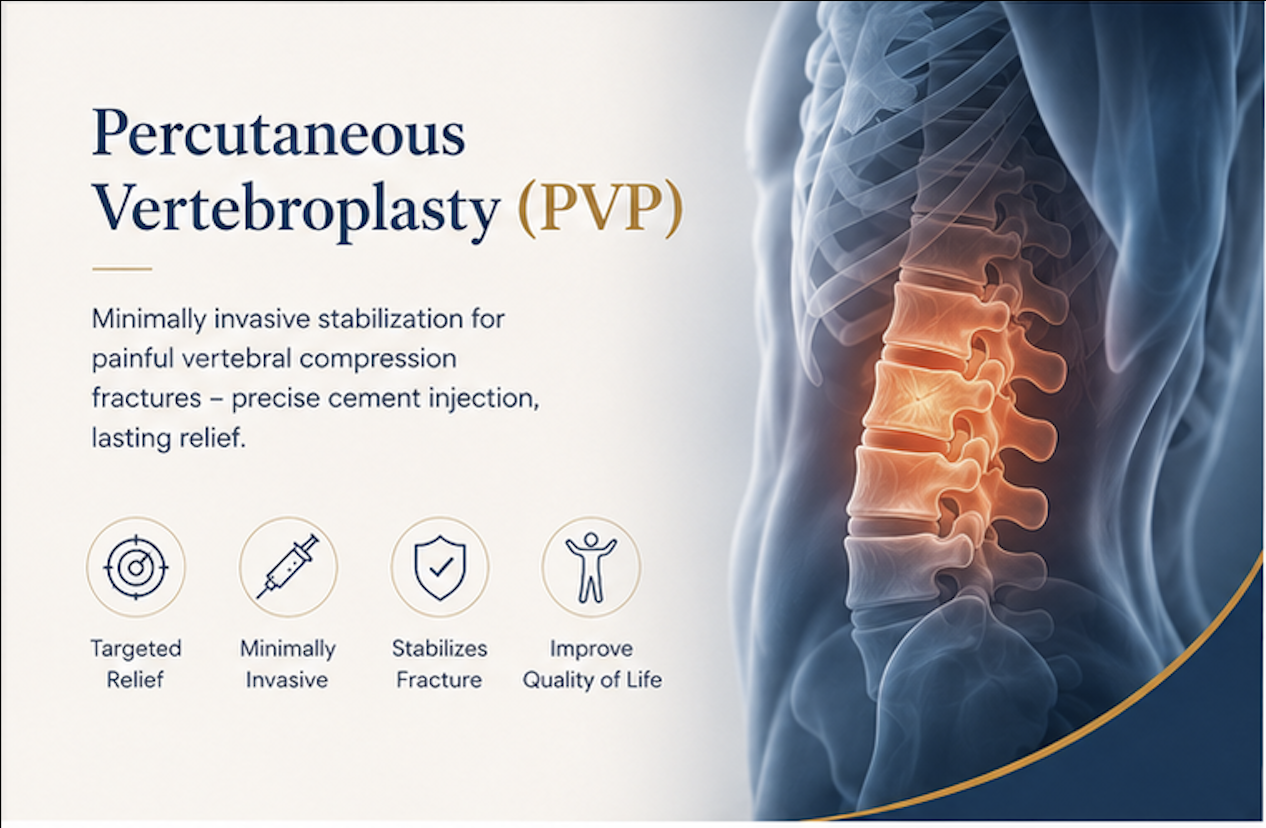 Percutaneous Vertebroplasty (PVP)

Minimally invasive stabilization for painful vertebral compression fractures – precise cement injection, lasting relief.

Targeted Relief

Minimally Invasive

Stabilizes Fracture

Improve Quality of Life